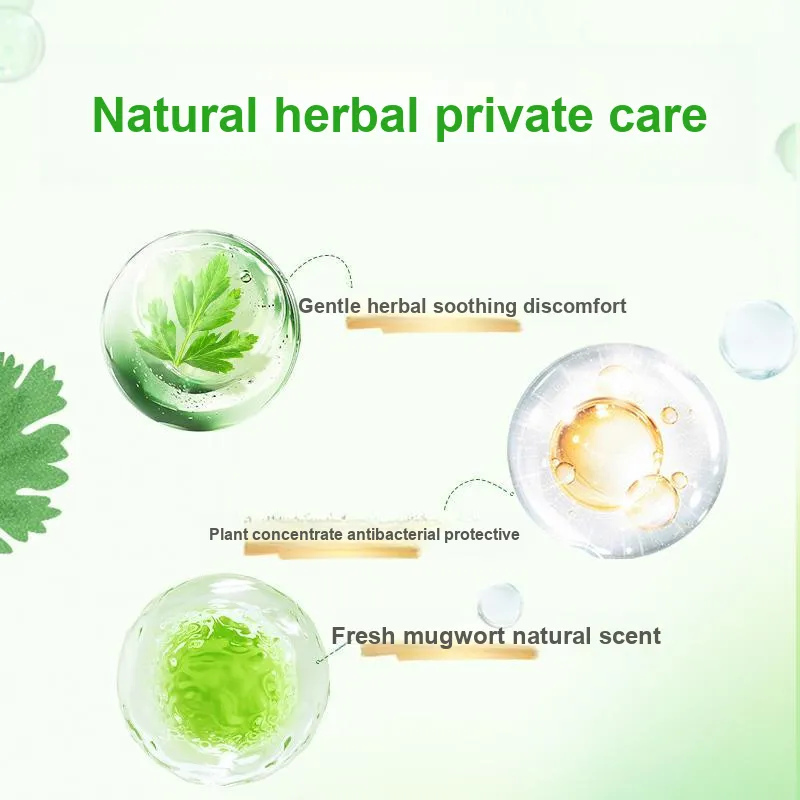 Natural herbal private care

Gentle herbal soothing discomfort

Plant concentrate antibacterial protective

Fresh mugwort natural scent